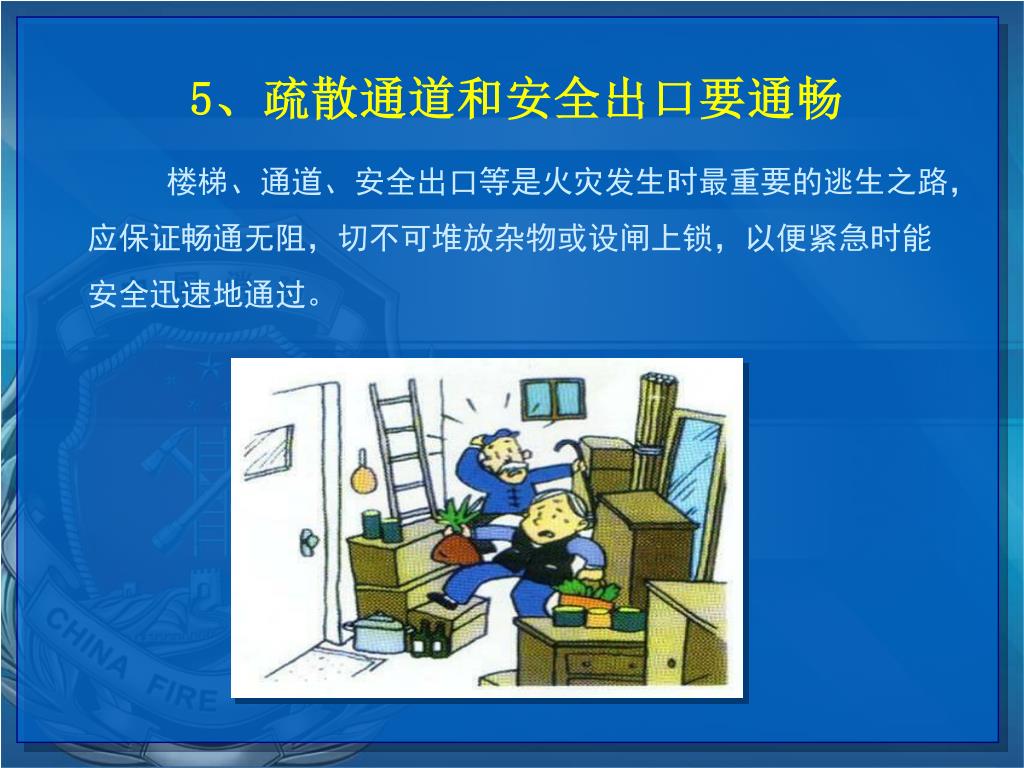 5、疏散通道和安全出口要通畅

楼梯、通道、安全出口等是火灾发生时最重要的逃生之路，应保证畅通无阻，切不可堆放杂物或设闸上锁，以便紧急时能安全迅速地通过。

CHINA FIRE